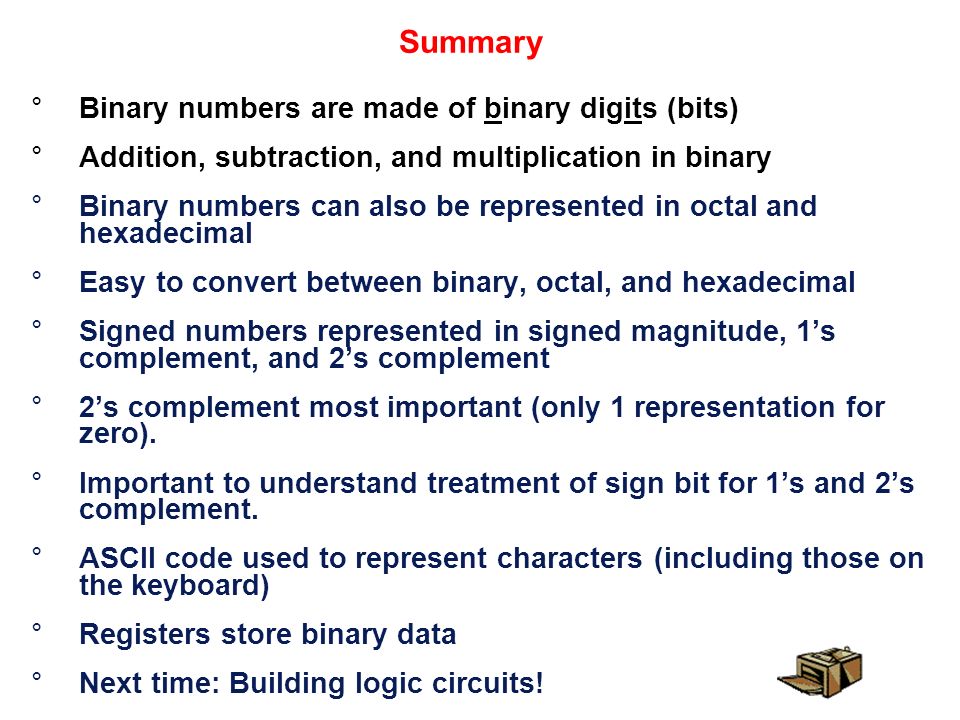 Summary

° Binary numbers are made of binary digits (bits)

° Addition, subtraction, and multiplication in binary

° Binary numbers can also be represented in octal and hexadecimal

° Easy to convert between binary, octal, and hexadecimal

° Signed numbers represented in signed magnitude, 1's complement, and 2's complement

° 2's complement most important (only 1 representation for zero).

° Important to understand treatment of sign bit for 1's and 2's complement.

° ASCII code used to represent characters (including those on the keyboard)

° Registers store binary data

° Next time: Building logic circuits!